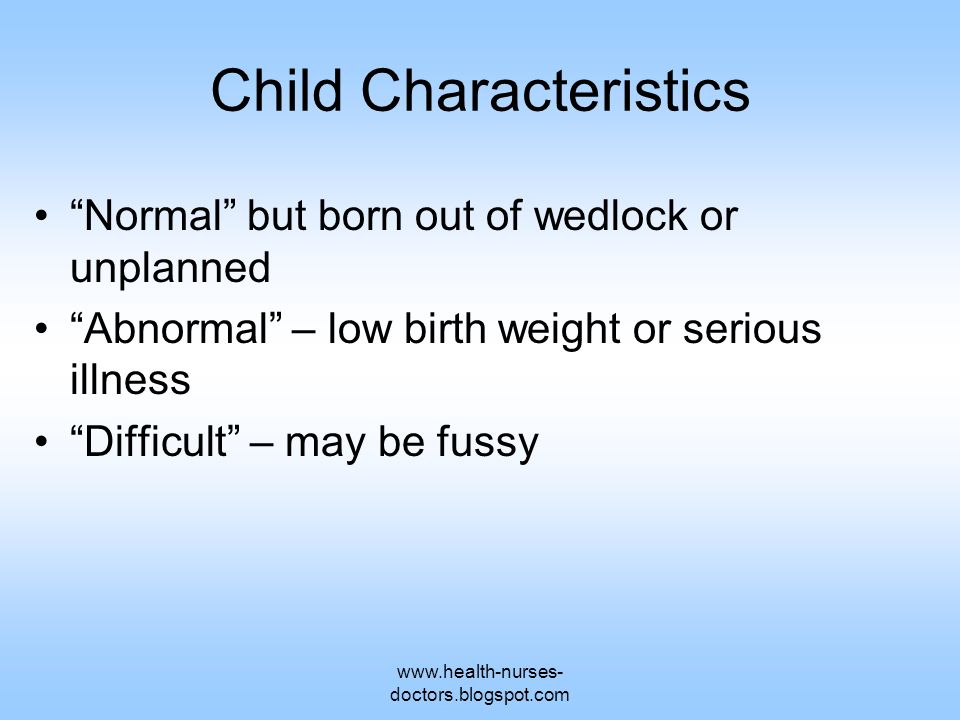 Child Characteristics

• “Normal” but born out of wedlock or unplanned
• “Abnormal” – low birth weight or serious illness
• “Difficult” – may be fussy

www.health-nurses-doctors.blogspot.com